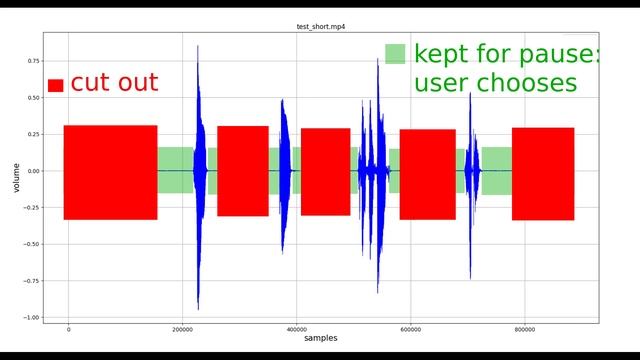 test_short.mp4

cut out

kept for pause: user chooses

volume

0.75
0.50
0.25
0.00
−0.25
−0.50
−0.75
−1.00

0
200000
400000
600000
800000

samples